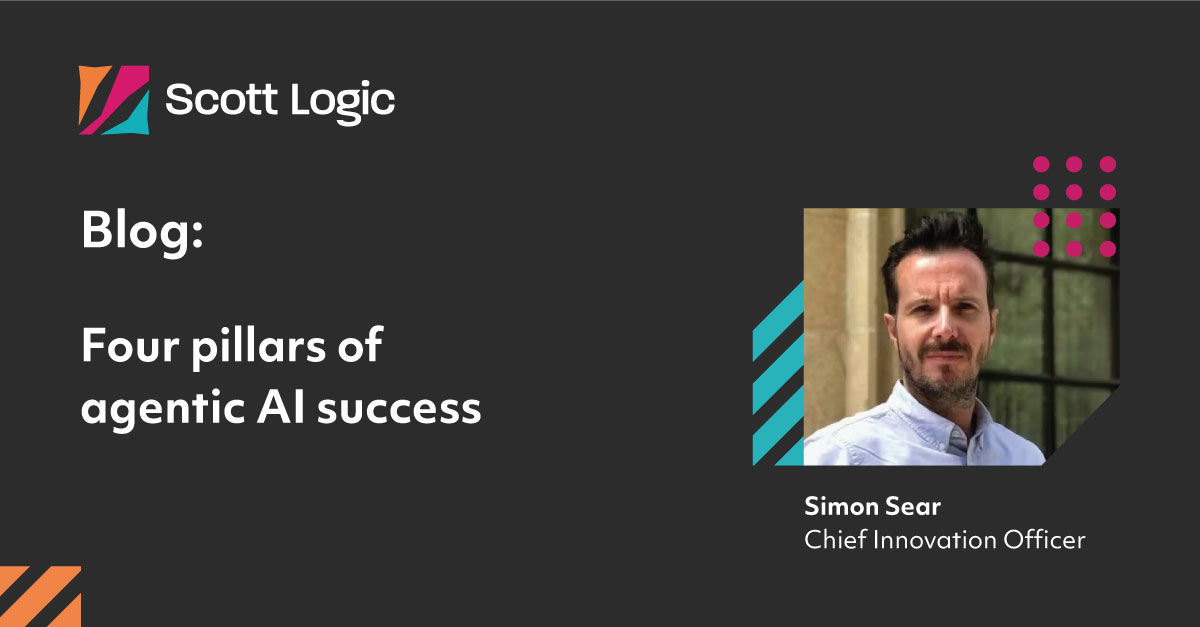 Scott Logic

Blog:

Four pillars of agentic AI success

Simon Sear
Chief Innovation Officer